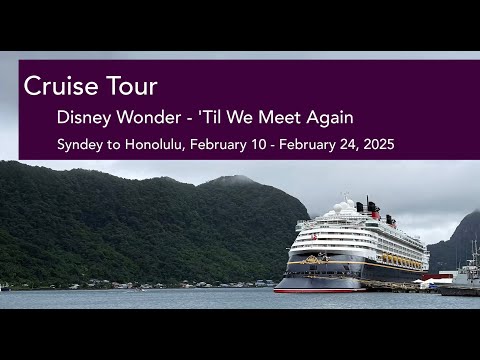 Cruise Tour

Disney Wonder - 'Til We Meet Again

Syndey to Honolulu, February 10 - February 24, 2025